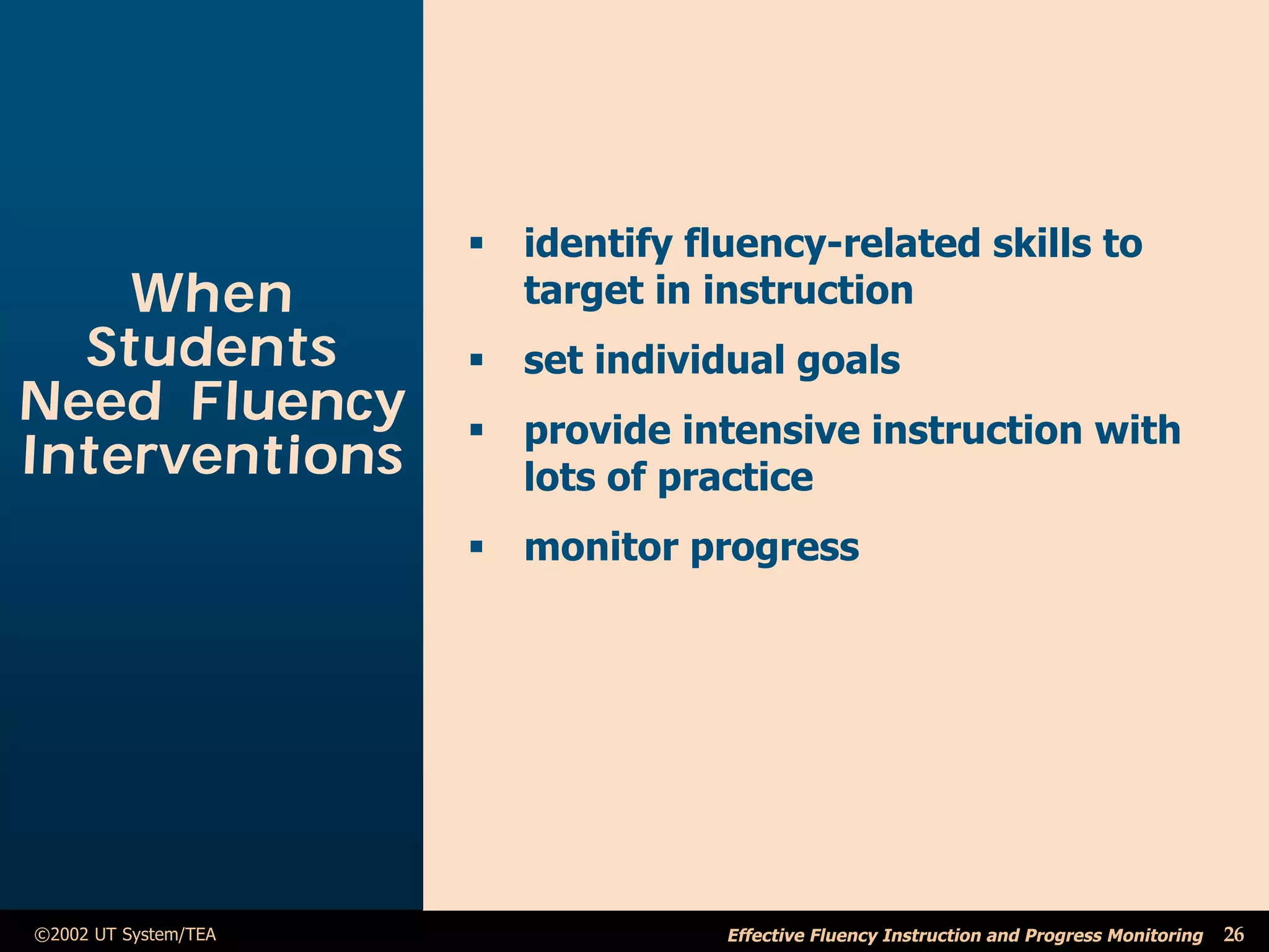 When Students Need Fluency Interventions

▪ identify fluency-related skills to target in instruction

▪ set individual goals

▪ provide intensive instruction with lots of practice

▪ monitor progress

©2002 UT System/TEA

Effective Fluency Instruction and Progress Monitoring 26